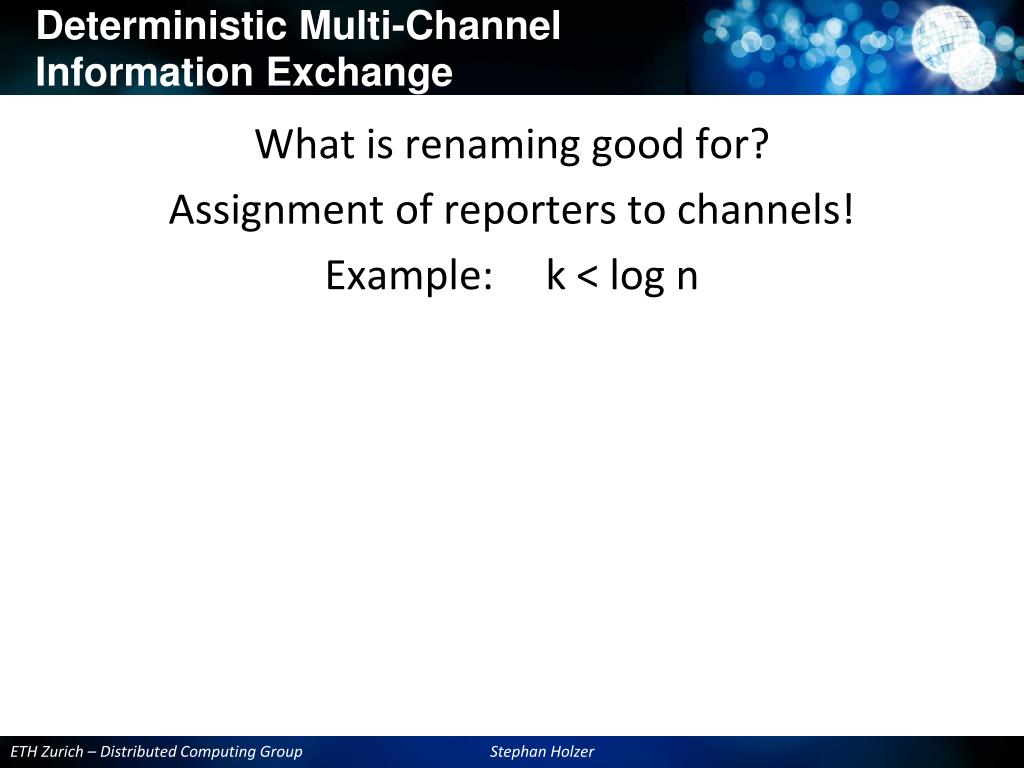 Deterministic Multi-Channel Information Exchange

What is renaming good for?

Assignment of reporters to channels!

Example: $k < \log n$

ETH Zurich – Distributed Computing Group

Stephan Holzer